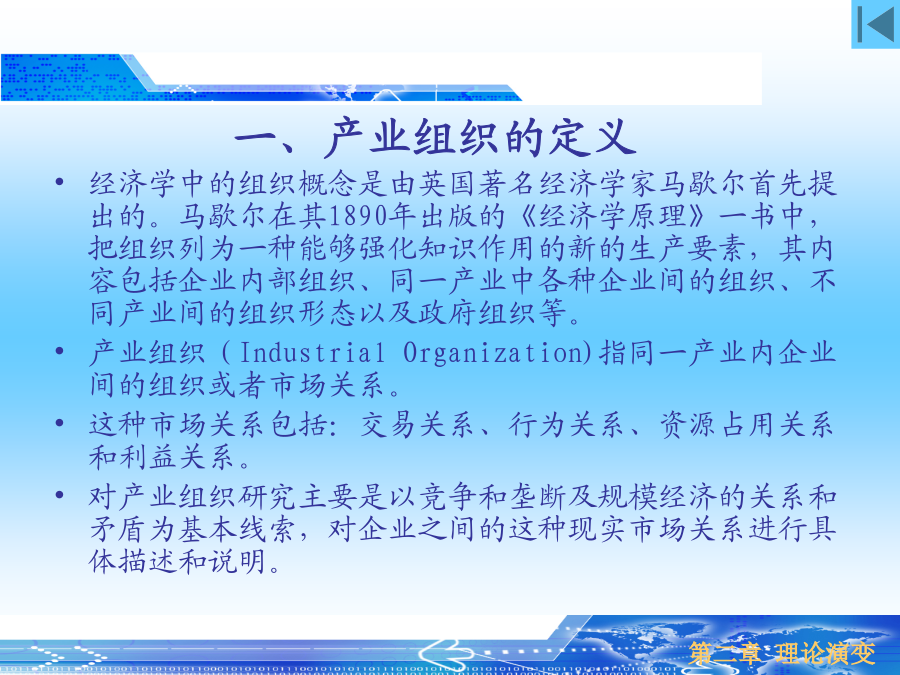 一、产业组织的定义

• 经济学中的组织概念是由英国著名经济学家马歇尔首先提出的。马歇尔在其1890年出版的《经济学原理》一书中，把组织列为一种能够强化知识作用的新的生产要素，其内容包括企业内部组织、同一产业中各种企业间的组织、不同产业间的组织形态以及政府组织等。

• 产业组织（Industrial Organization)指同一产业内企业间的组织或者市场关系。

• 这种市场关系包括：交易关系、行为关系、资源占用关系和利益关系。

• 对产业组织研究主要是以竞争和垄断及规模经济的关系和矛盾为基本线索，对企业之间的这种现实市场关系进行具体描述和说明。

第二章 理论演变